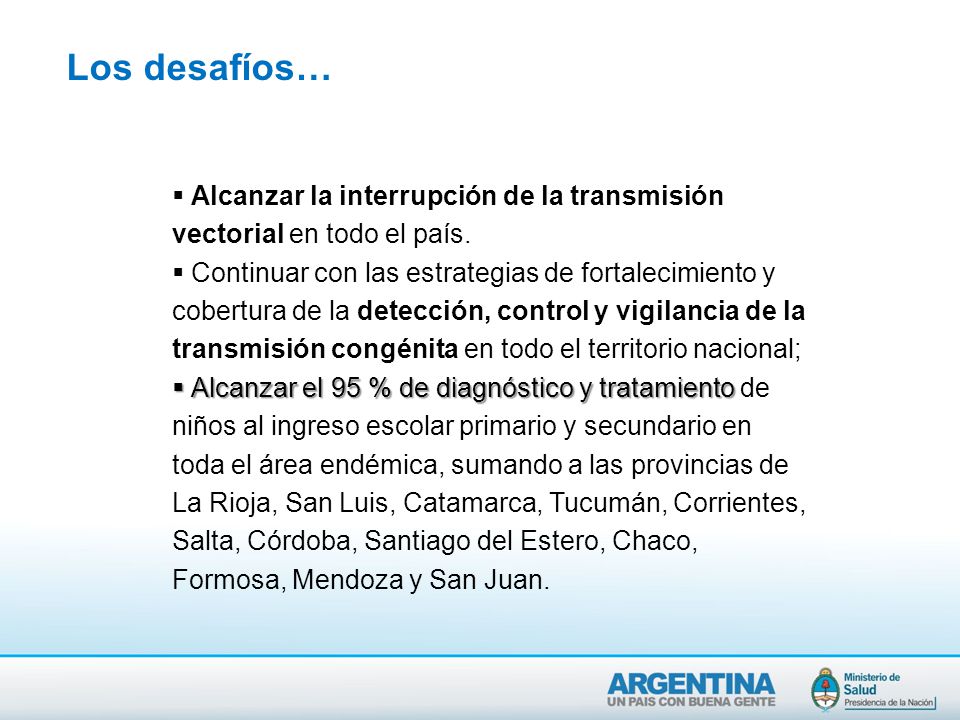 Los desafíos…

▪ Alcanzar la interrupción de la transmisión vectorial en todo el país.

▪ Continuar con las estrategias de fortalecimiento y cobertura de la detección, control y vigilancia de la transmisión congénita en todo el territorio nacional;

▪ Alcanzar el 95 % de diagnóstico y tratamiento de niños al ingreso escolar primario y secundario en toda el área endémica, sumando a las provincias de La Rioja, San Luis, Catamarca, Tucumán, Corrientes, Salta, Córdoba, Santiago del Estero, Chaco, Formosa, Mendoza y San Juan.

ARGENTINA
UN PAIS CON BUENA GENTE

Ministerio de Salud
Presidencia de la Nación